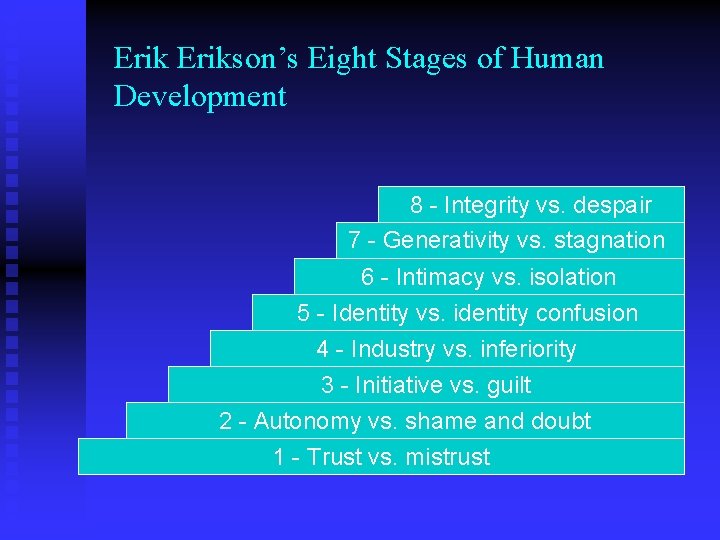 Erik Erikson's Eight Stages of Human Development

8 - Integrity vs. despair

7 - Generativity vs. stagnation

6 - Intimacy vs. isolation

5 - Identity vs. identity confusion

4 - Industry vs. inferiority

3 - Initiative vs. guilt

2 - Autonomy vs. shame and doubt

1 - Trust vs. mistrust